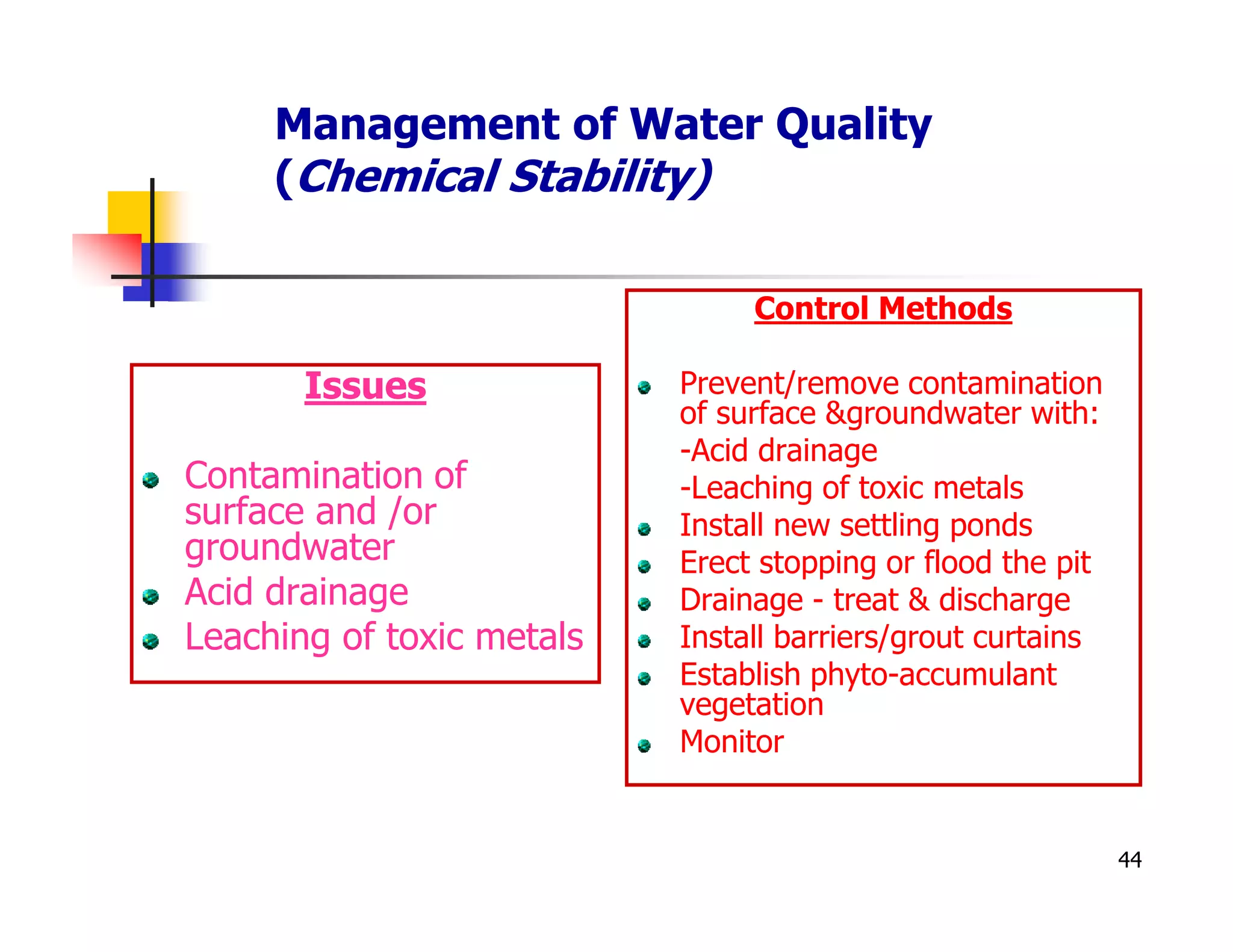 Management of Water Quality (Chemical Stability)

Issues

- Contamination of surface and /or groundwater
- Acid drainage
- Leaching of toxic metals

Control Methods

- Prevent/remove contamination of surface &groundwater with:
  -Acid drainage
  -Leaching of toxic metals
- Install new settling ponds
- Erect stopping or flood the pit
- Drainage - treat & discharge
- Install barriers/grout curtains
- Establish phyto-accumulant vegetation
- Monitor

44